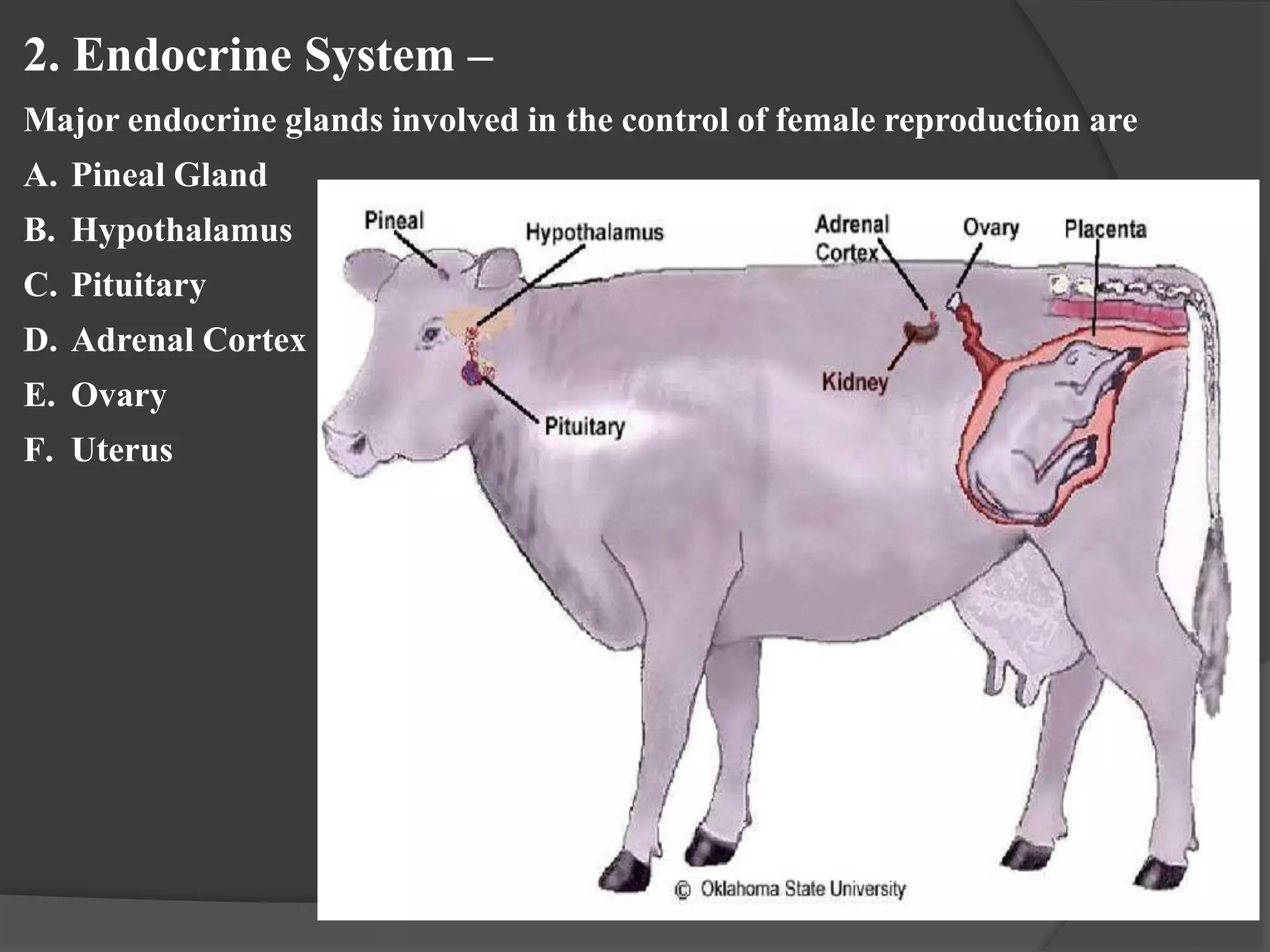 2. Endocrine System –

Major endocrine glands involved in the control of female reproduction are

A. Pineal Gland
B. Hypothalamus
C. Pituitary
D. Adrenal Cortex
E. Ovary
F. Uterus

Pineal
Hypothalamus
Adrenal Cortex
Ovary
Placenta
Kidney
Pituitary

© Oklahoma State University